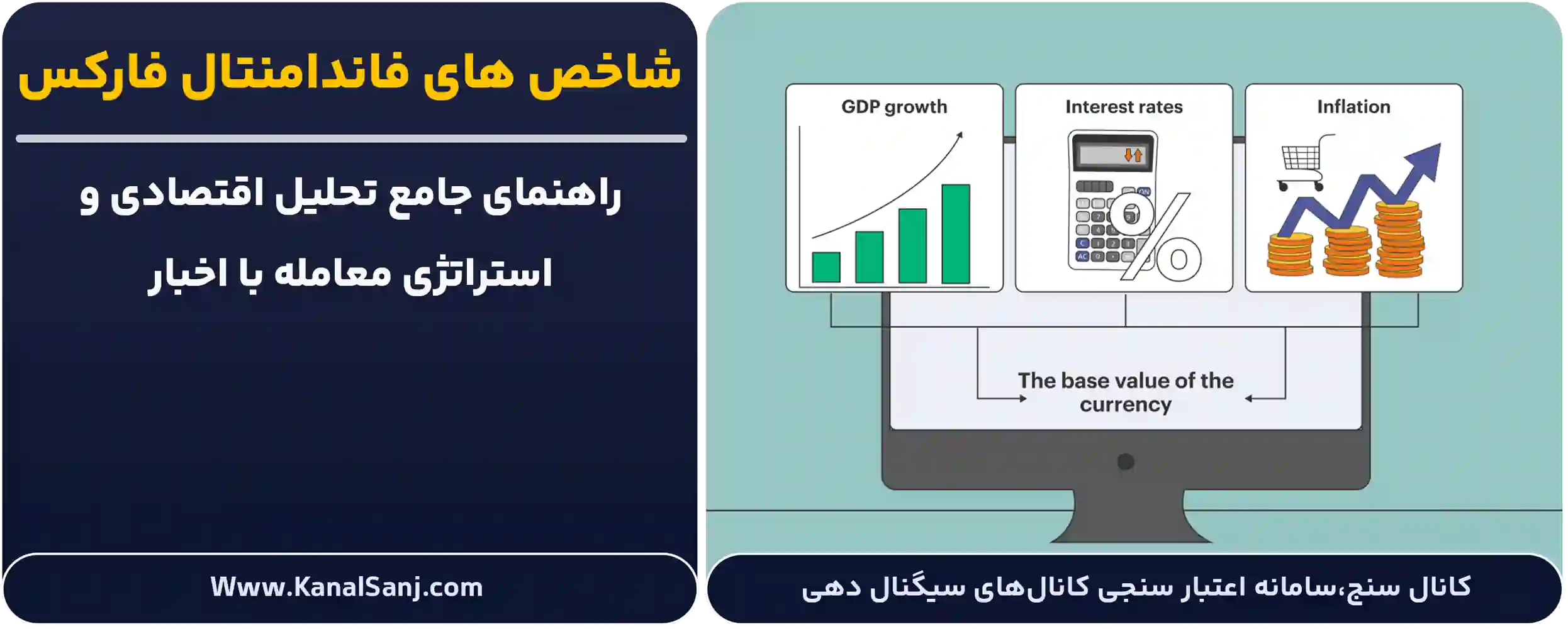 شاخص های فاندامنتال فارکس

راهنمای جامع تحلیل اقتصادی و استراتژی معامله با اخبار

Www.KanalSanj.com

GDP growth

Interest rates

Inflation

The base value of the currency

کانال سنج،سامانه اعتبار سنجی کانال‌های سیگنال دهی